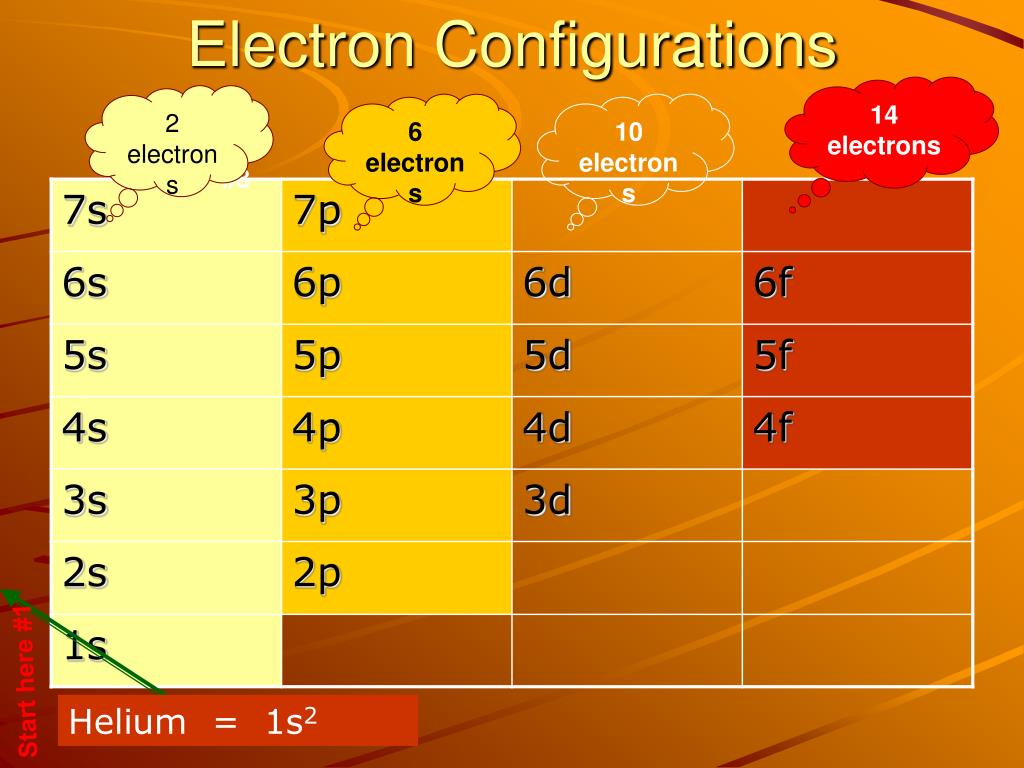 Electron Configurations

2 electrons

6 electrons

10 electrons

14 electrons

| 7s | 7p | | |
|---|---|---|---|
| 6s | 6p | 6d | 6f |
| 5s | 5p | 5d | 5f |
| 4s | 4p | 4d | 4f |
| 3s | 3p | 3d | |
| 2s | 2p | | |
| 1s | | | |

Start here #1

Helium = $1s^2$